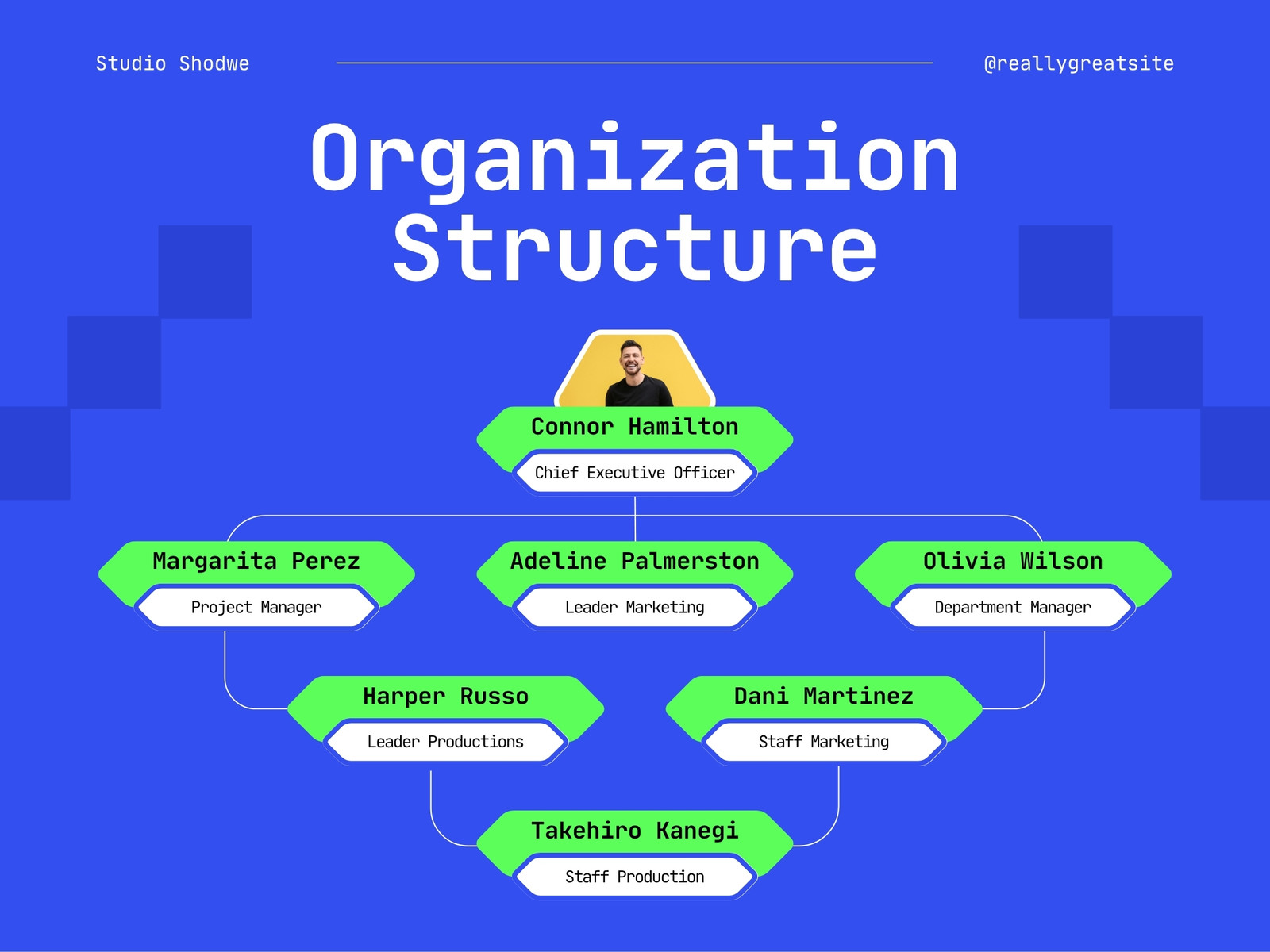 Studio Shodwe

@reallygreatsite

Organization Structure

Connor Hamilton
Chief Executive Officer

Margarita Perez
Project Manager

Adeline Palmerston
Leader Marketing

Olivia Wilson
Department Manager

Harper Russo
Leader Productions

Dani Martinez
Staff Marketing

Takehiro Kanegi
Staff Production